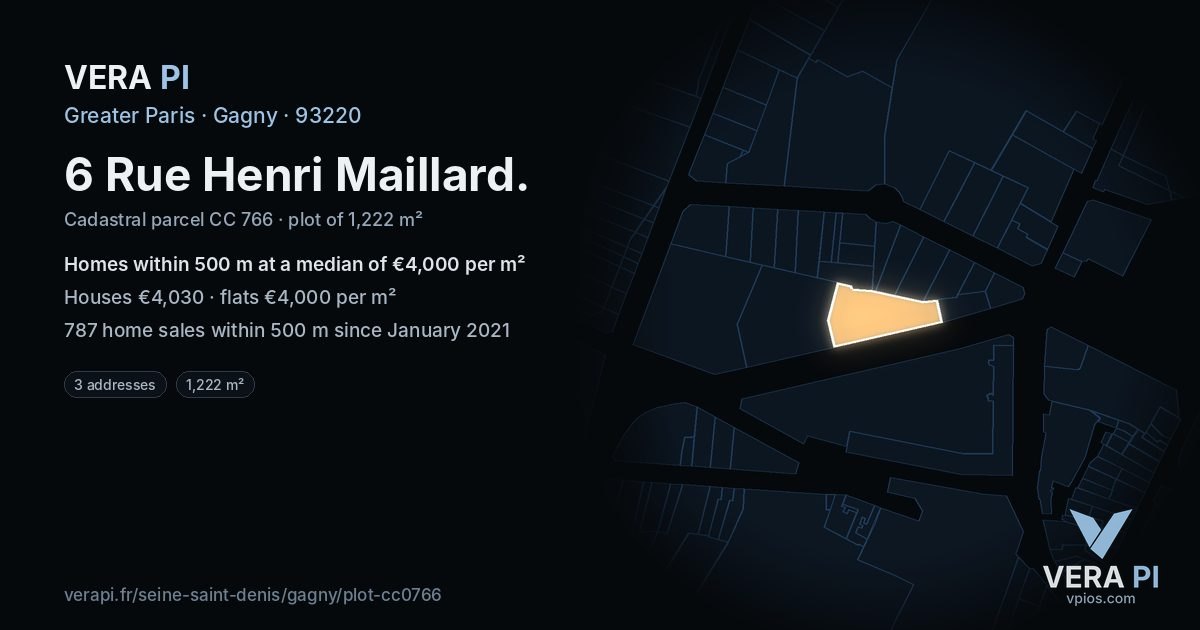 VERA PI

Greater Paris · Gagny · 93220

6 Rue Henri Maillard.

Cadastral parcel CC 766 · plot of 1,222 m²

Homes within 500 m at a median of €4,000 per m²

Houses €4,030 · flats €4,000 per m²

787 home sales within 500 m since January 2021

3 addresses

1,222 m²

verapi.fr/seine-saint-denis/gagny/plot-cc0766

VERA PI
vpios.com